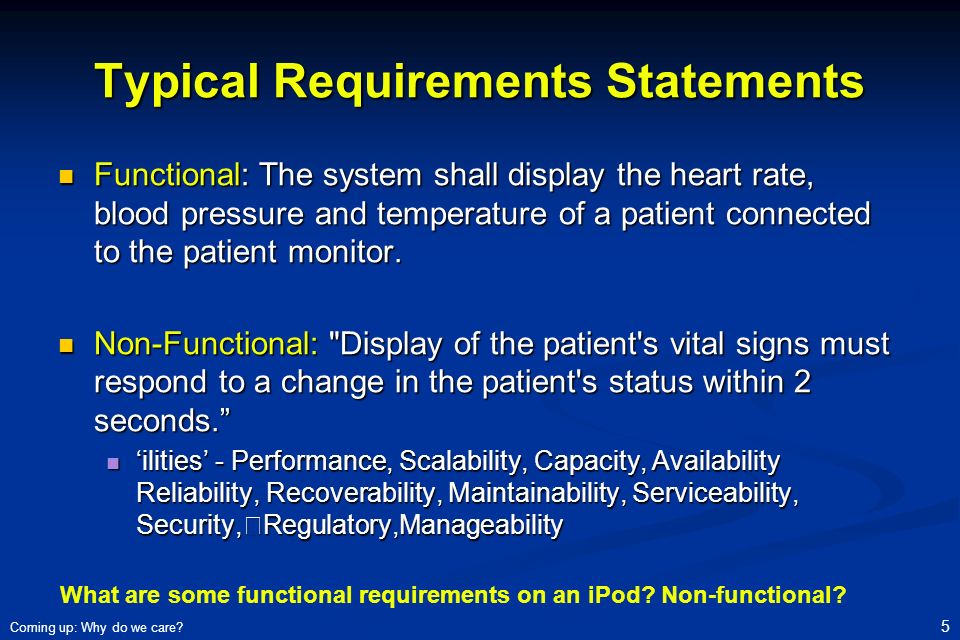 Typical Requirements Statements

Functional: The system shall display the heart rate, blood pressure and temperature of a patient connected to the patient monitor.

Non-Functional: "Display of the patient's vital signs must respond to a change in the patient's status within 2 seconds.”

‘ilities’ - Performance, Scalability, Capacity, Availability Reliability, Recoverability, Maintainability, Serviceability, Security, Regulatory,Manageability

What are some functional requirements on an iPod? Non-functional?

Coming up: Why do we care?

5